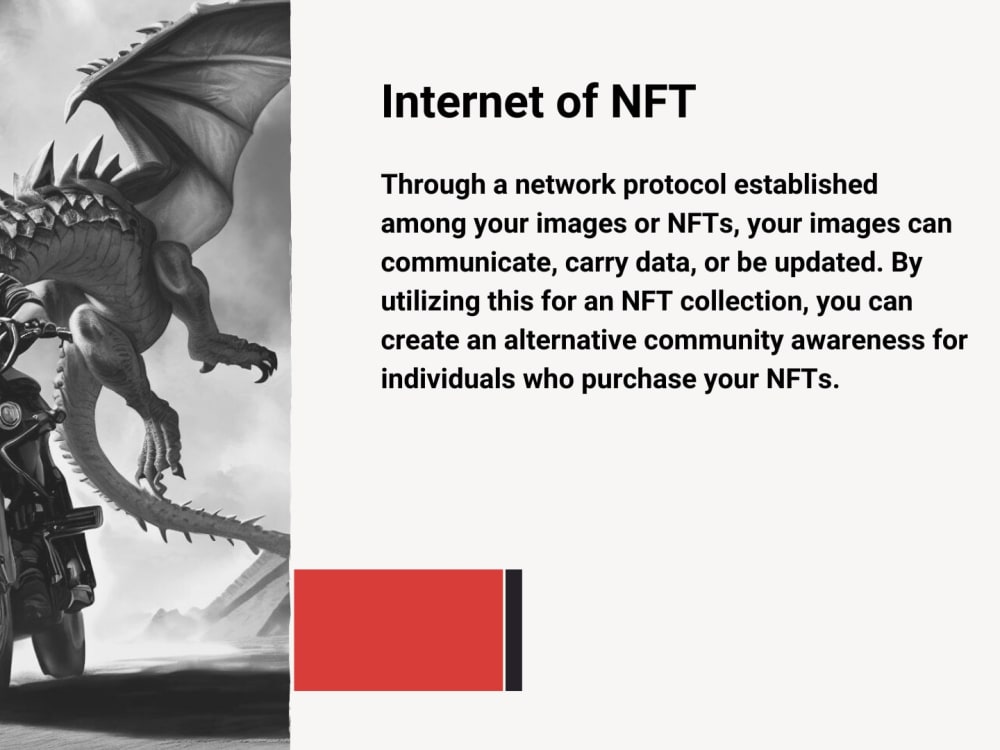 Internet of NFT

Through a network protocol established among your images or NFTs, your images can communicate, carry data, or be updated. By utilizing this for an NFT collection, you can create an alternative community awareness for individuals who purchase your NFTs.